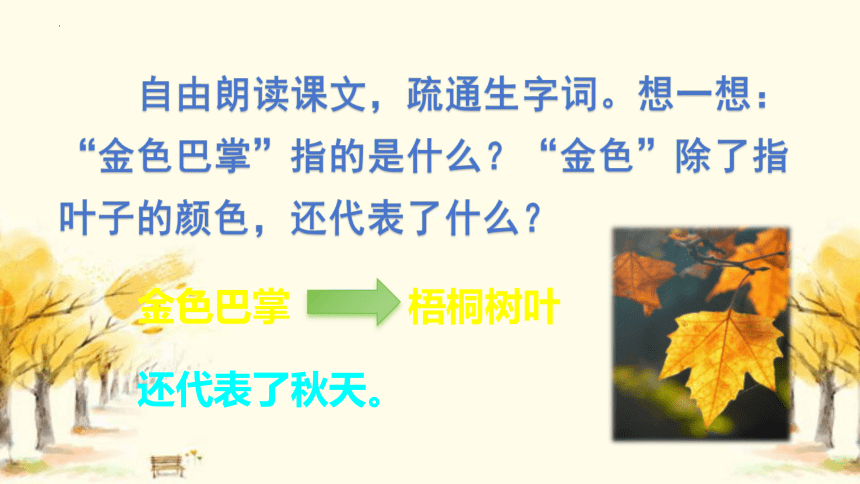 自由朗读课文，疏通生字词。想一想：“金色巴掌”指的是什么？“金色”除了指叶子的颜色，还代表了什么？

金色巴掌 梧桐树叶

还代表了秋天。